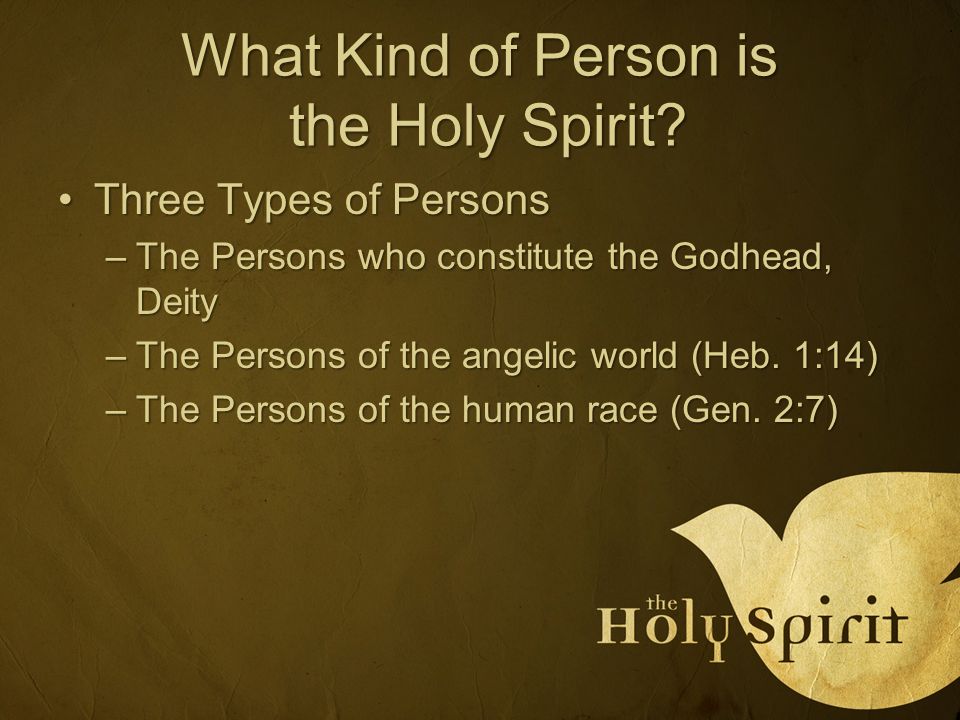 What Kind of Person is the Holy Spirit?

• Three Types of Persons
– The Persons who constitute the Godhead, Deity
– The Persons of the angelic world (Heb. 1:14)
– The Persons of the human race (Gen. 2:7)

the Holy Spirit